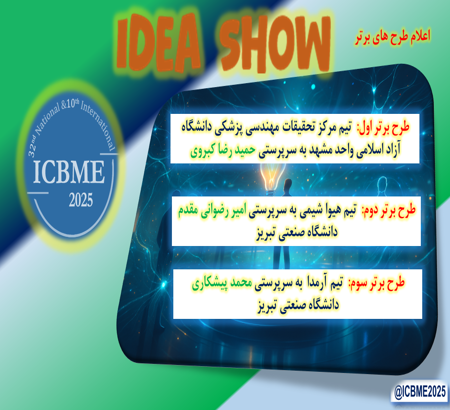 IDEA SHOW

اعلام طرح های برتر

32nd National &10th International
ICBME
2025

طرح برتر اول: تیم مرکز تحقیقات مهندسی پزشکی دانشگاه آزاد اسلامی واحد مشهد به سرپرستی حمید رضا کبروی

طرح برتر دوم: تیم هیوا شیمی به سرپرستی امیر رضوانی مقدم دانشگاه صنعتی تبریز

طرح برتر سوم: تیم آرمدا به سرپرستی محمد پیشکاری دانشگاه صنعتی تبریز

@ICBME2025